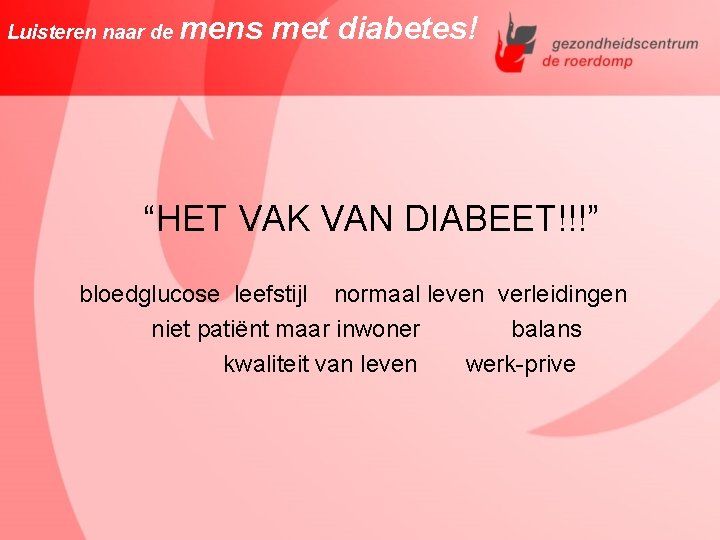 Luisteren naar de mens met diabetes!

gezondheidscentrum
de roerdomp

“HET VAK VAN DIABEET!!!”

bloedglucose leefstijl normaal leven verleidingen
niet patiënt maar inwoner balans
kwaliteit van leven werk-prive